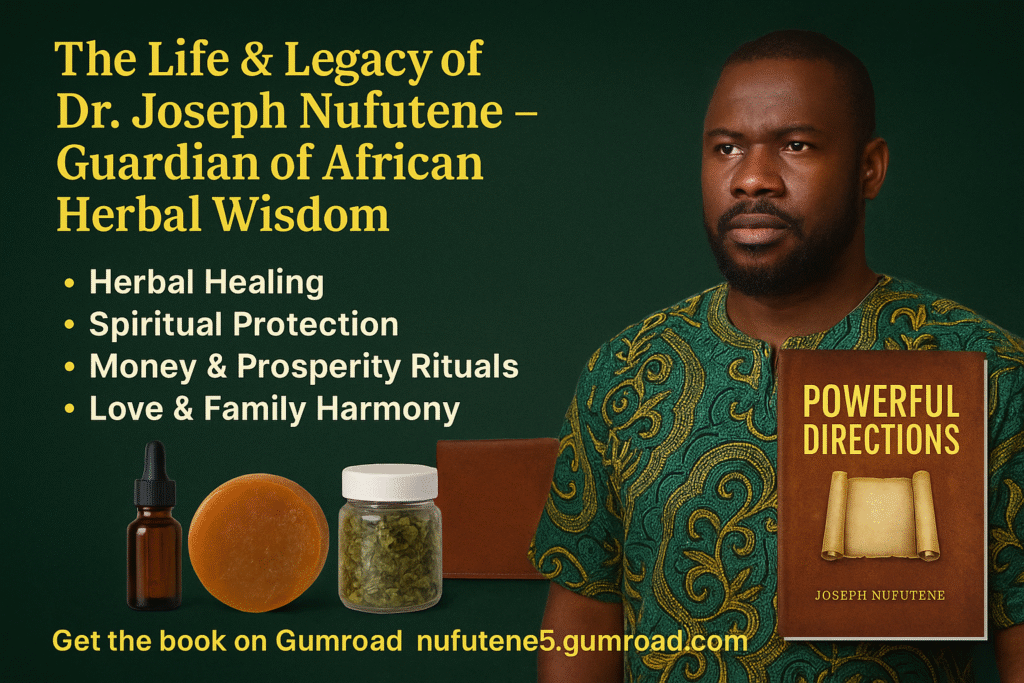 The Life & Legacy of Dr. Joseph Nufutene – Guardian of African Herbal Wisdom

• Herbal Healing
• Spiritual Protection
• Money & Prosperity Rituals
• Love & Family Harmony

POWERFUL DIRECTIONS

JOSEPH NUFUTENE

Get the book on Gumroad nufutene5.gumroad.com